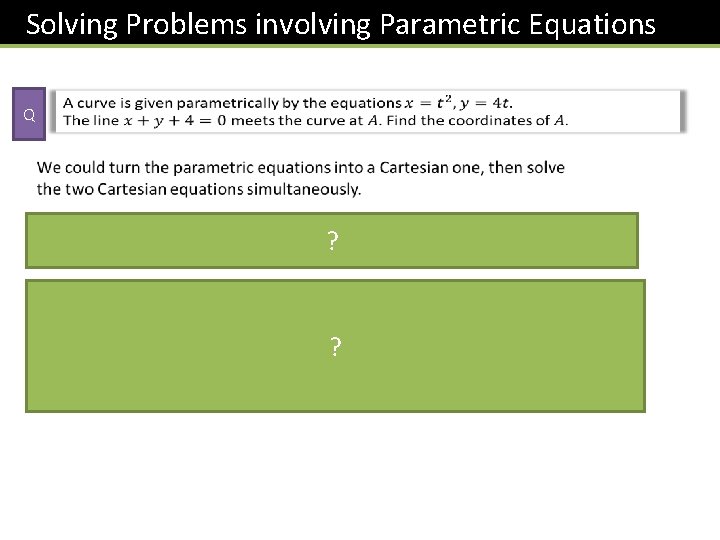 Solving Problems involving Parametric Equations

Q

A curve is given parametrically by the equations $x = t^2, y = 4t$.
The line $x + y + 4 = 0$ meets the curve at $A$. Find the coordinates of $A$.

We could turn the parametric equations into a Cartesian one, then solve the two Cartesian equations simultaneously.

?

?